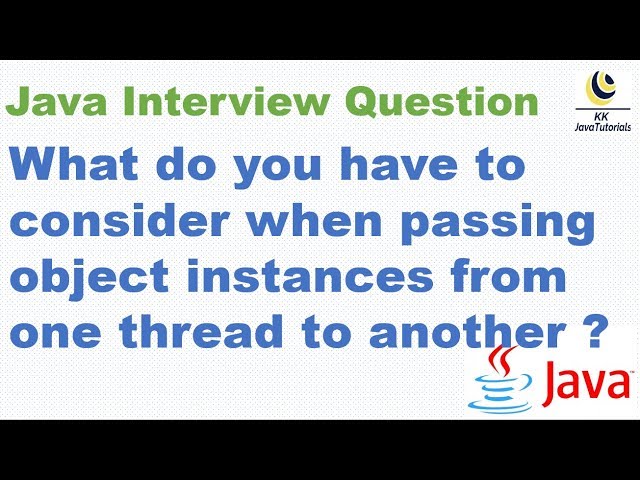 Java Interview Question

KK
JavaTutorials

What do you have to consider when passing object instances from one thread to another ?

Java